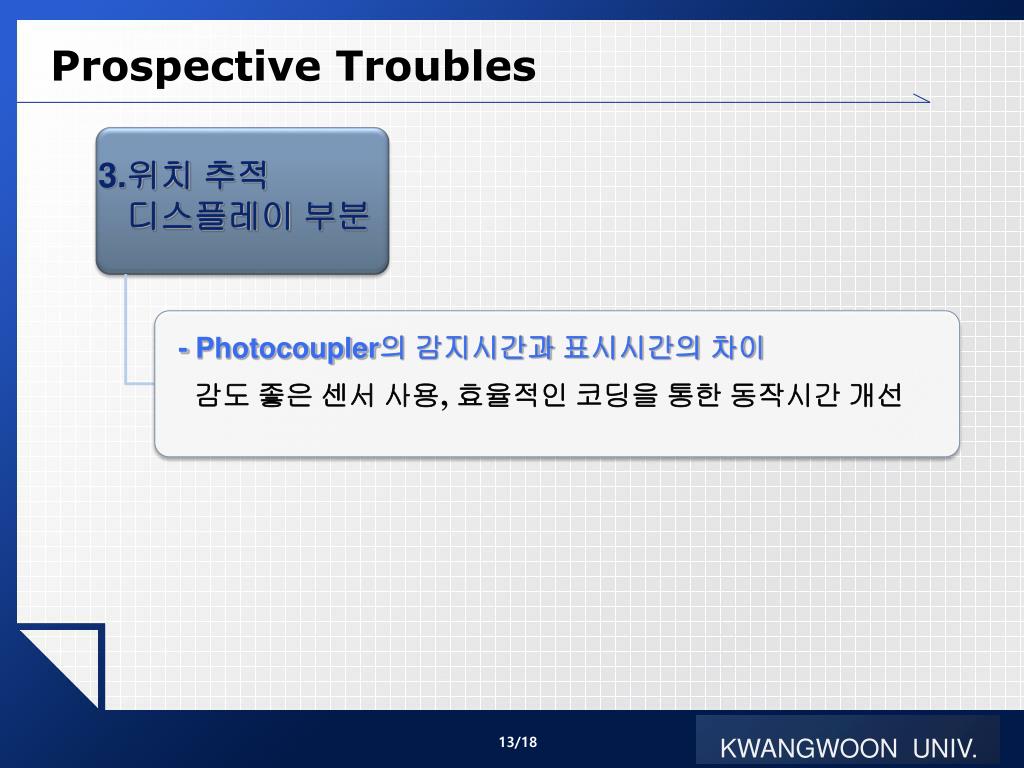 Prospective Troubles

3.위치 추적 디스플레이 부분

- Photocoupler의 감지시간과 표시시간의 차이
감도 좋은 센서 사용, 효율적인 코딩을 통한 동작시간 개선

13/18

KWANGWOON UNIV.